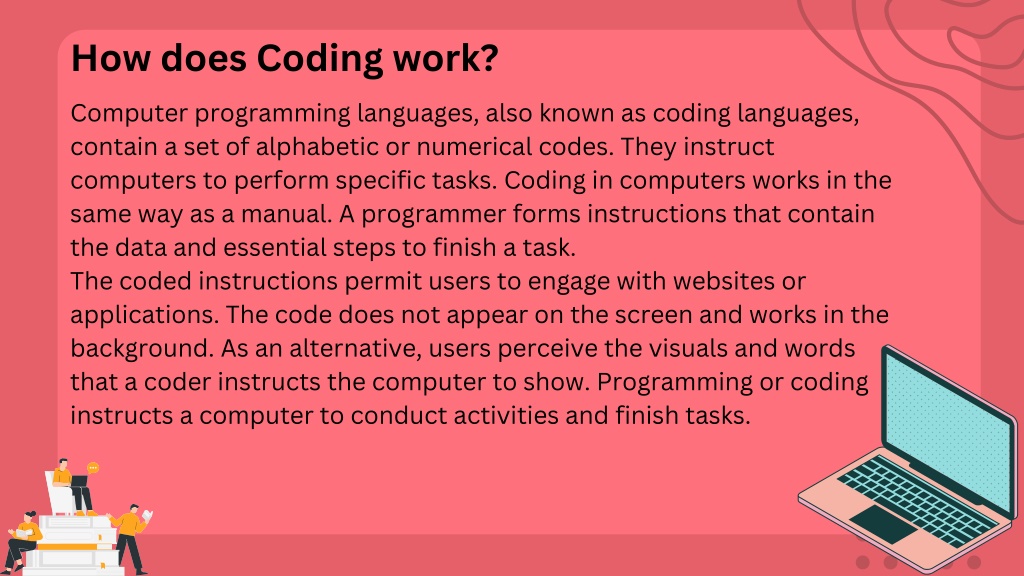 How does Coding work?

Computer programming languages, also known as coding languages, contain a set of alphabetic or numerical codes. They instruct computers to perform specific tasks. Coding in computers works in the same way as a manual. A programmer forms instructions that contain the data and essential steps to finish a task.
The coded instructions permit users to engage with websites or applications. The code does not appear on the screen and works in the background. As an alternative, users perceive the visuals and words that a coder instructs the computer to show. Programming or coding instructs a computer to conduct activities and finish tasks.